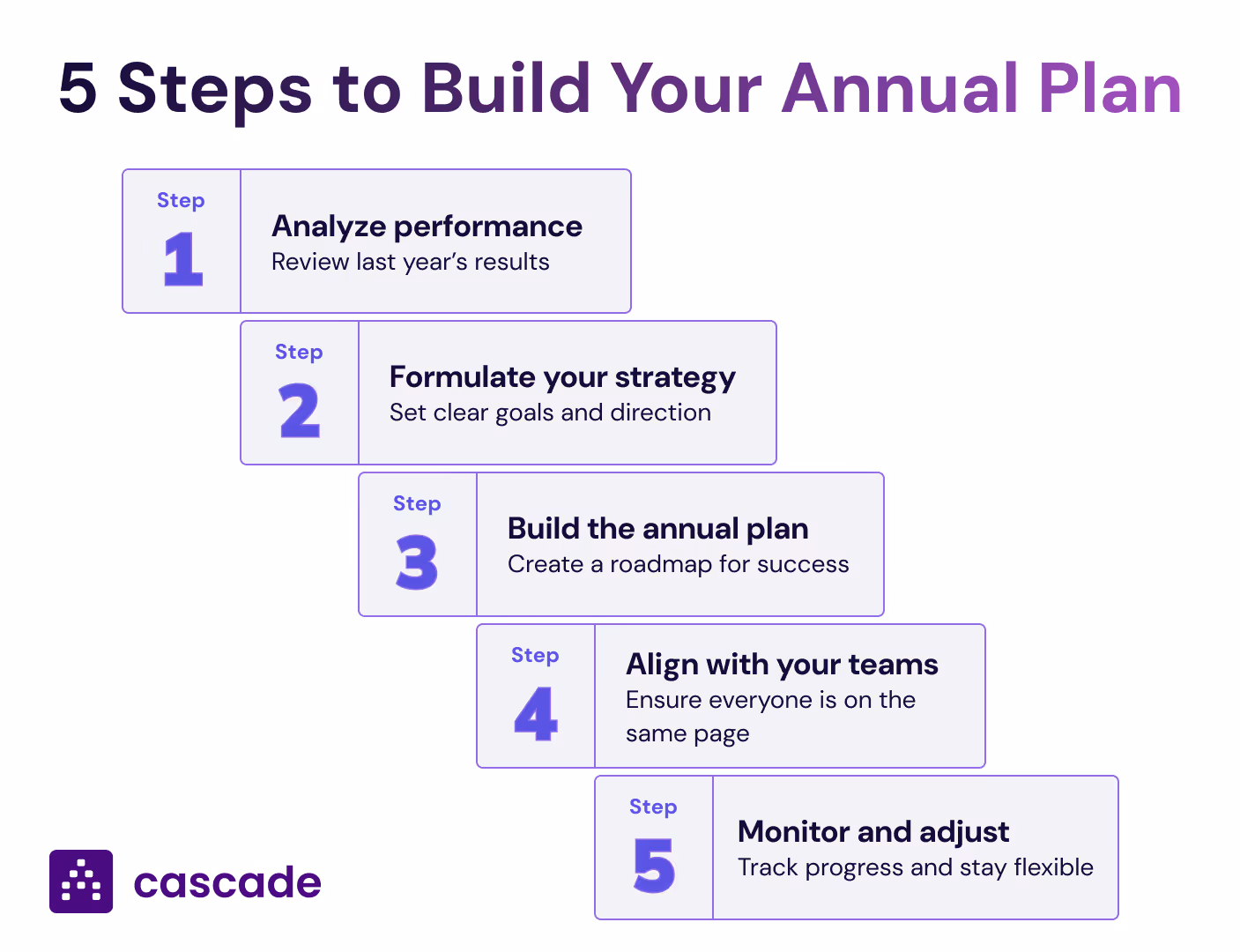 5 Steps to Build Your Annual Plan

Step 1
Analyze performance
Review last year's results

Step 2
Formulate your strategy
Set clear goals and direction

Step 3
Build the annual plan
Create a roadmap for success

Step 4
Align with your teams
Ensure everyone is on the same page

Step 5
Monitor and adjust
Track progress and stay flexible

cascade